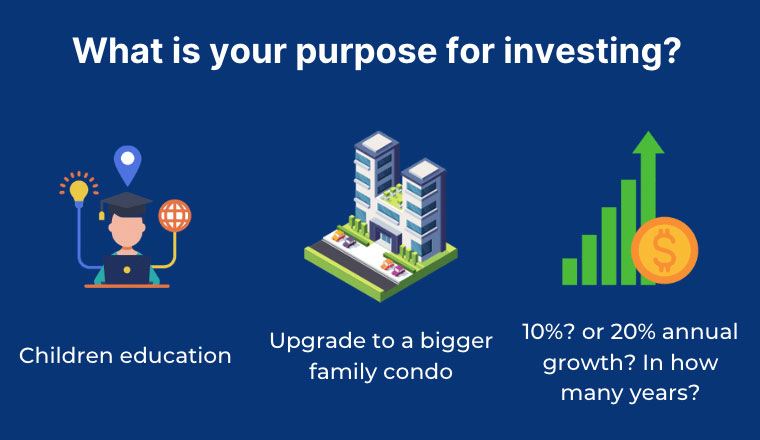 What is your purpose for investing?

Children education

Upgrade to a bigger family condo

10%? or 20% annual growth? In how many years?